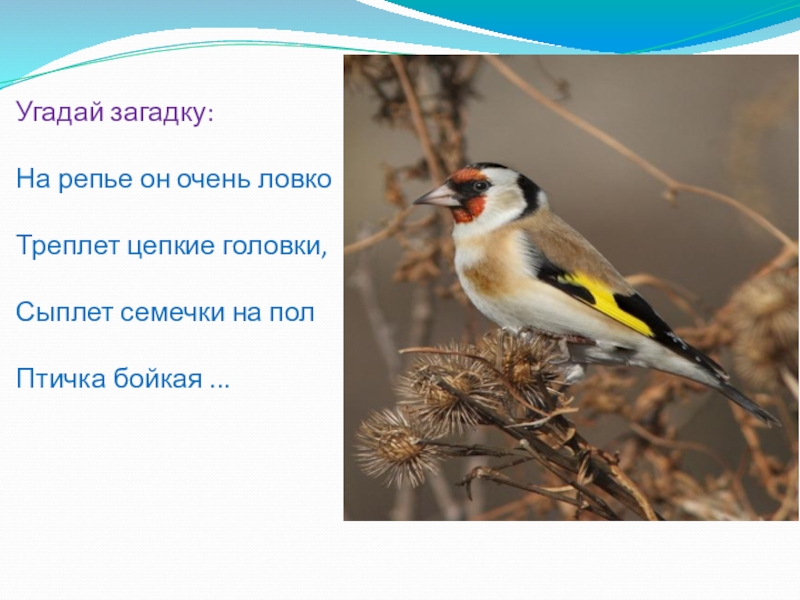 Угадай загадку:

На репье он очень ловко

Треплет цепкие головки,

Сыплет семечки на пол

Птичка бойкая ...